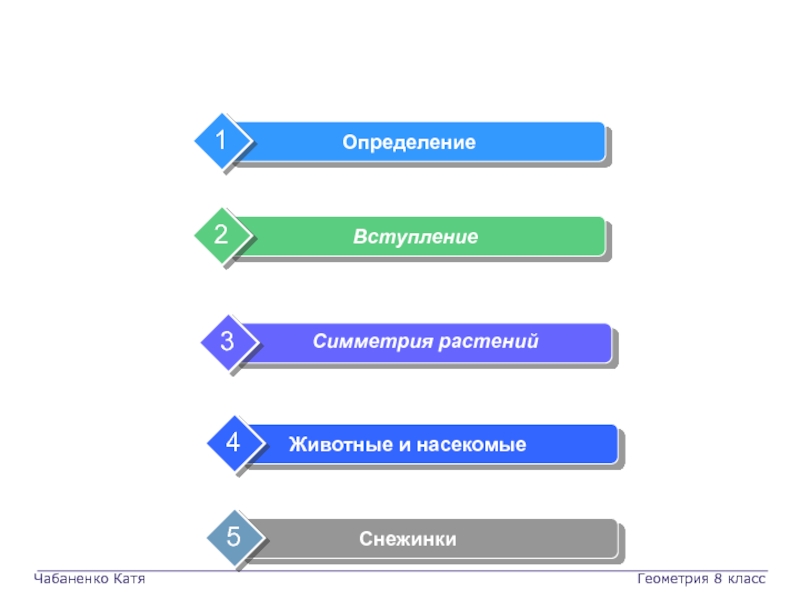 1 Определение

2 Вступление

3 Симметрия растений

4 Животные и насекомые

5 Снежинки

Чабаненко Катя

Геометрия 8 класс